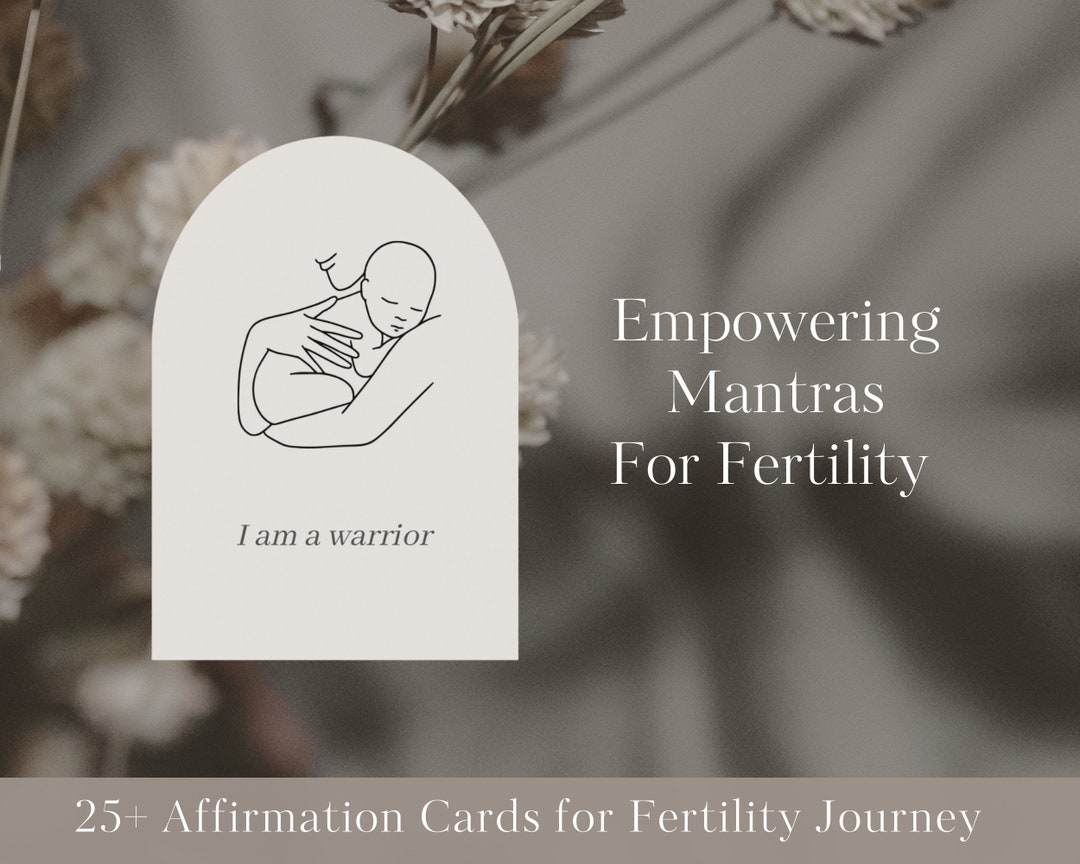 I am a warrior

Empowering Mantras For Fertility

25+ Affirmation Cards for Fertility Journey